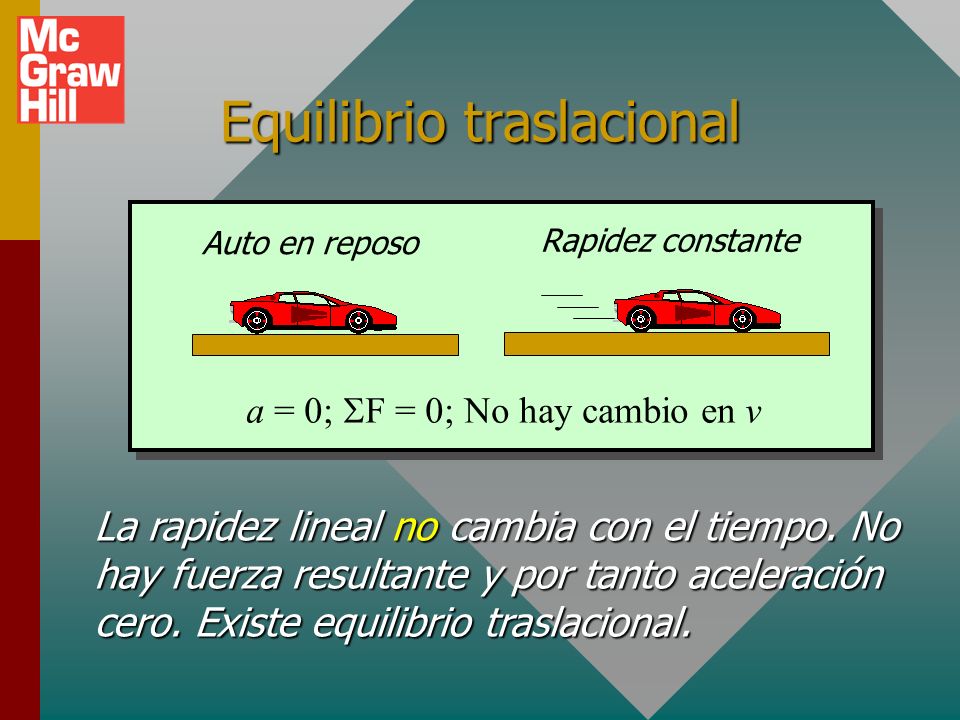 Mc Graw Hill

Equilibrio traslacional

Auto en reposo

Rapidez constante

$a = 0$; $\Sigma F = 0$; No hay cambio en $v$

La rapidez lineal no cambia con el tiempo. No hay fuerza resultante y por tanto aceleración cero. Existe equilibrio traslacional.